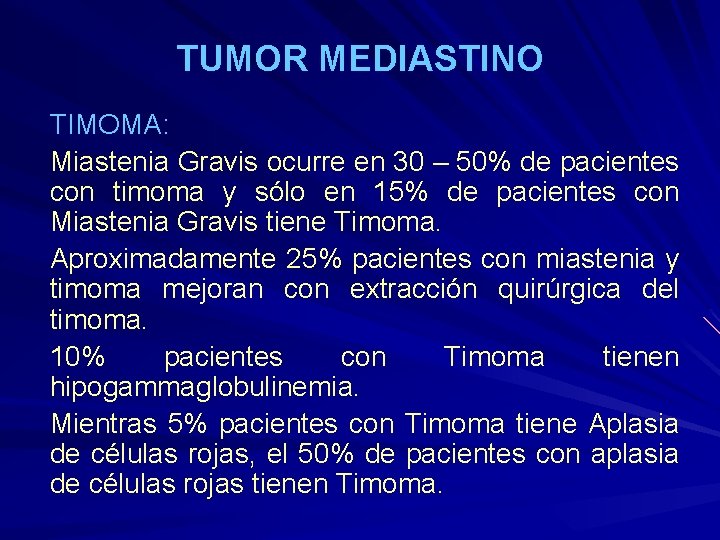 TUMOR MEDIASTINO

TIMOMA:

Miastenia Gravis ocurre en 30 – 50% de pacientes con timoma y sólo en 15% de pacientes con Miastenia Gravis tiene Timoma.

Aproximadamente 25% pacientes con miastenia y timoma mejoran con extracción quirúrgica del timoma.

10% pacientes con Timoma tienen hipogammaglobulinemia.

Mientras 5% pacientes con Timoma tiene Aplasia de células rojas, el 50% de pacientes con aplasia de células rojas tienen Timoma.